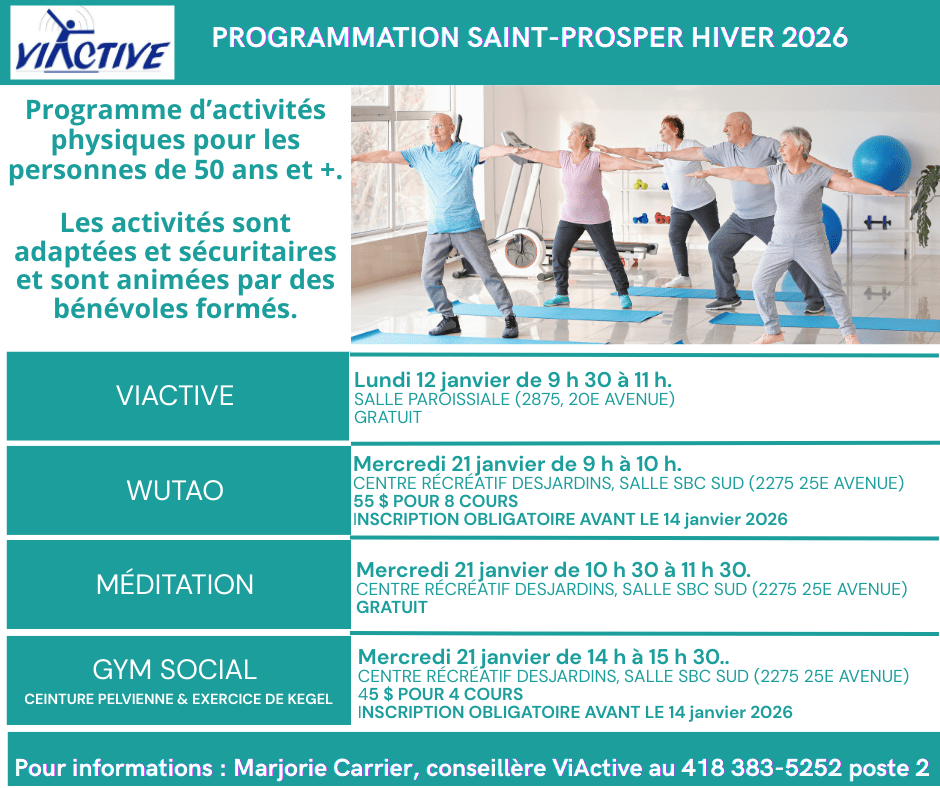 VIACTIVE

PROGRAMMATION SAINT-PROSPER HIVER 2026

Programme d'activités physiques pour les personnes de 50 ans et +.

Les activités sont adaptées et sécuritaires et sont animées par des bénévoles formés.

| | |
|---|---|
| VIACTIVE | Lundi 12 janvier de 9 h 30 à 11 h. SALLE PAROISSIALE (2875, 20E AVENUE) GRATUIT |
| WUTAO | Mercredi 21 janvier de 9 h à 10 h. CENTRE RÉCRÉATIF DESJARDINS, SALLE SBC SUD (2275 25E AVENUE) 55 $ POUR 8 COURS INSCRIPTION OBLIGATOIRE AVANT LE 14 janvier 2026 |
| MÉDITATION | Mercredi 21 janvier de 10 h 30 à 11 h 30. CENTRE RÉCRÉATIF DESJARDINS, SALLE SBC SUD (2275 25E AVENUE) GRATUIT |
| GYM SOCIAL CEINTURE PELVIENNE & EXERCICE DE KEGEL | Mercredi 21 janvier de 14 h à 15 h 30.. CENTRE RÉCRÉATIF DESJARDINS, SALLE SBC SUD (2275 25E AVENUE) 45 $ POUR 4 COURS INSCRIPTION OBLIGATOIRE AVANT LE 14 janvier 2026 |

Pour informations : Marjorie Carrier, conseillère ViActive au 418 383-5252 poste 2